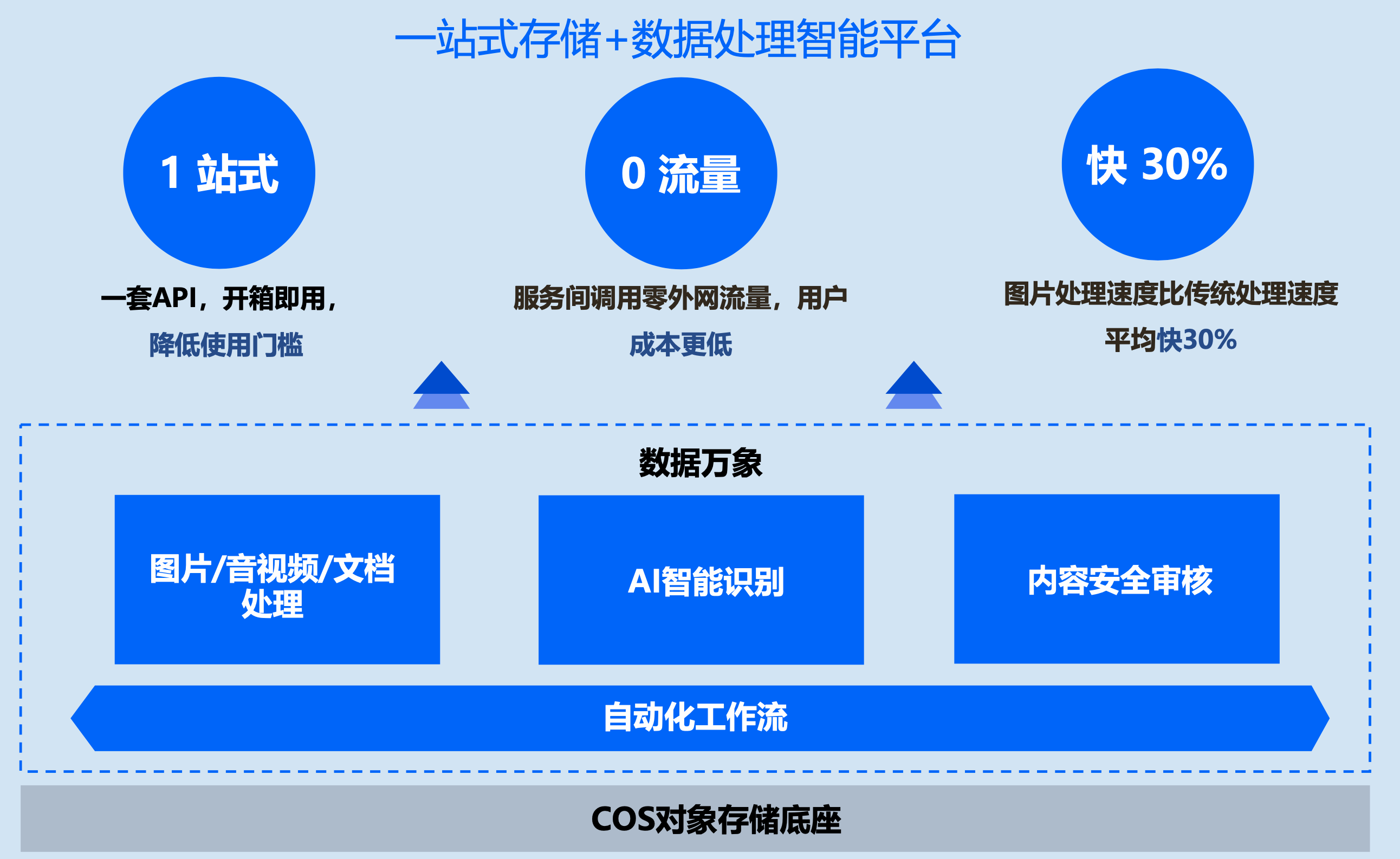 一站式存储+数据处理智能平台

1 站式

一套API，开箱即用，降低使用门槛

0 流量

服务间调用零外网流量，用户成本更低

快 30%

图片处理速度比传统处理速度平均快30%

数据万象

图片/音视频/文档处理

AI智能识别

内容安全审核

自动化工作流

COS对象存储底座